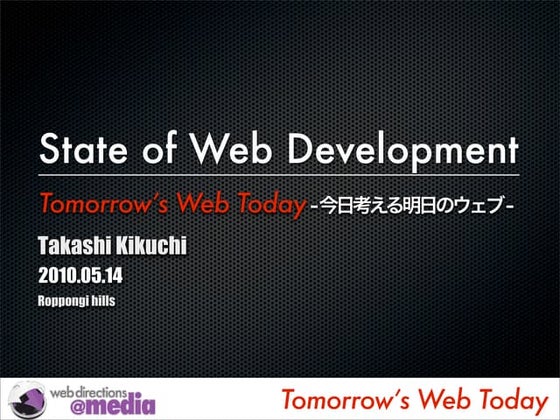 State of Web Development

Tomorrow's Web Today -今日考える明日のウェブ-

Takashi Kikuchi

2010.05.14

Roppongi hills

web directions @media

Tomorrow's Web Today